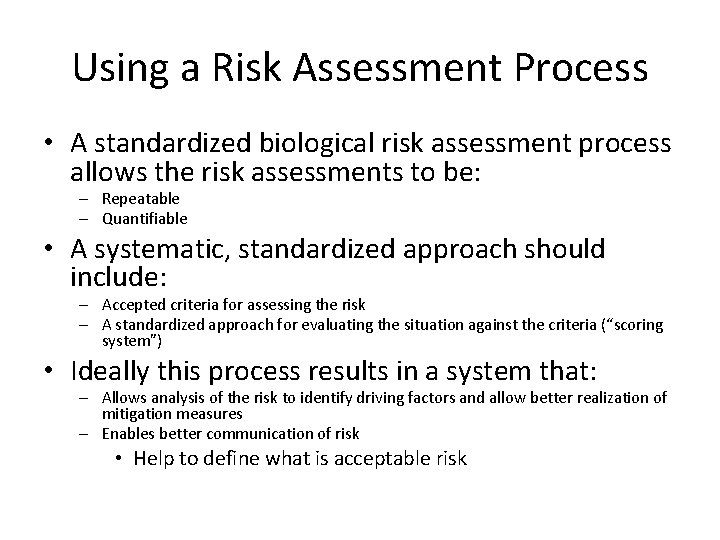 Using a Risk Assessment Process

• A standardized biological risk assessment process allows the risk assessments to be:
– Repeatable
– Quantifiable

• A systematic, standardized approach should include:
– Accepted criteria for assessing the risk
– A standardized approach for evaluating the situation against the criteria ("scoring system")

• Ideally this process results in a system that:
– Allows analysis of the risk to identify driving factors and allow better realization of mitigation measures
– Enables better communication of risk
• Help to define what is acceptable risk